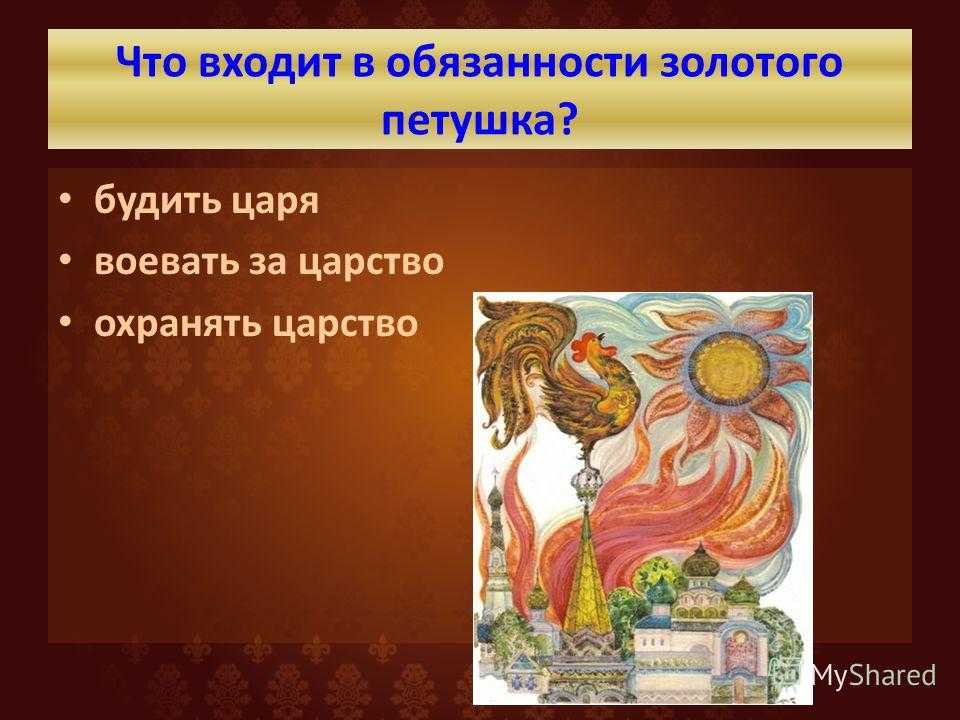 Что входит в обязанности золотого петушка?

• будить царя
• воевать за царство
• охранять царство

MyShared